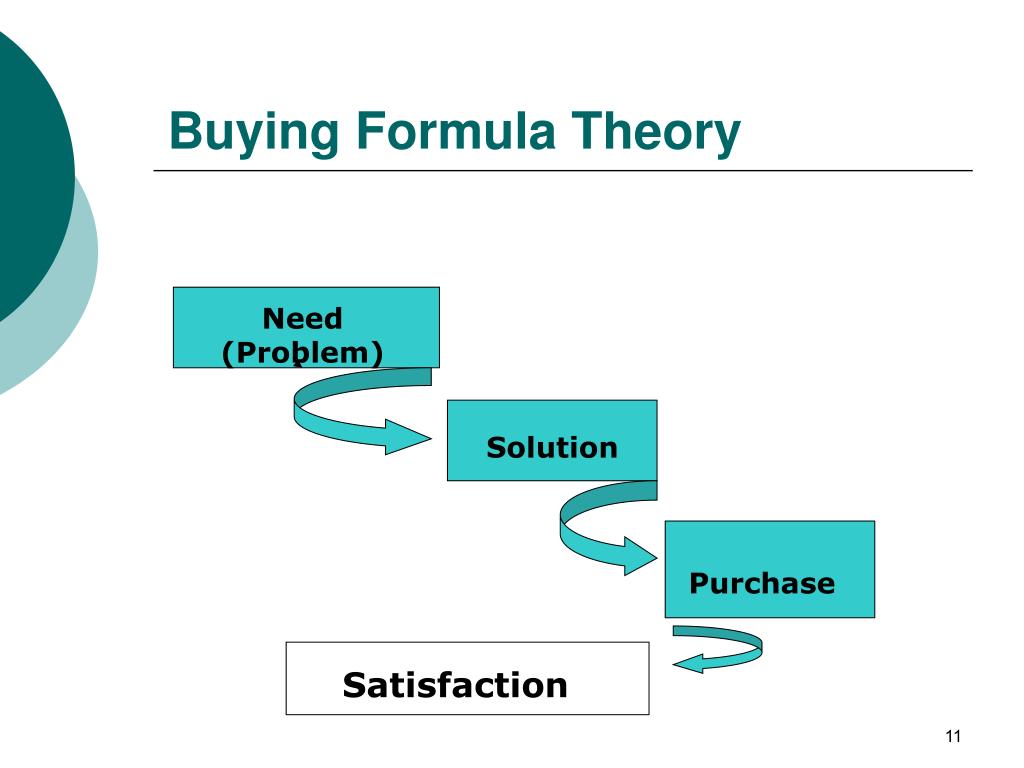 Buying Formula Theory

Need (Problem)

Solution

Purchase

Satisfaction

11